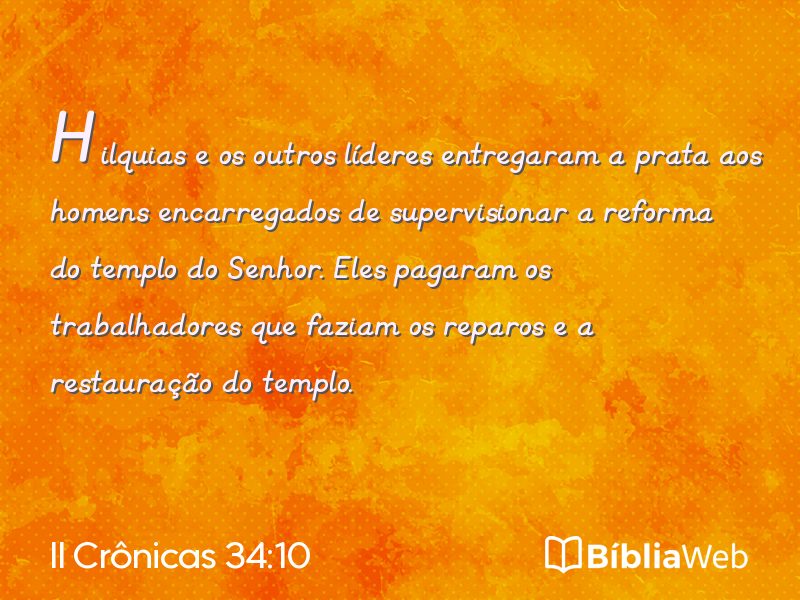 Hilquias e os outros líderes entregaram a prata aos homens encarregados de supervisionar a reforma do templo do Senhor. Eles pagaram os trabalhadores que faziam os reparos e a restauração do templo.

II Crônicas 34:10

BíbliaWeb